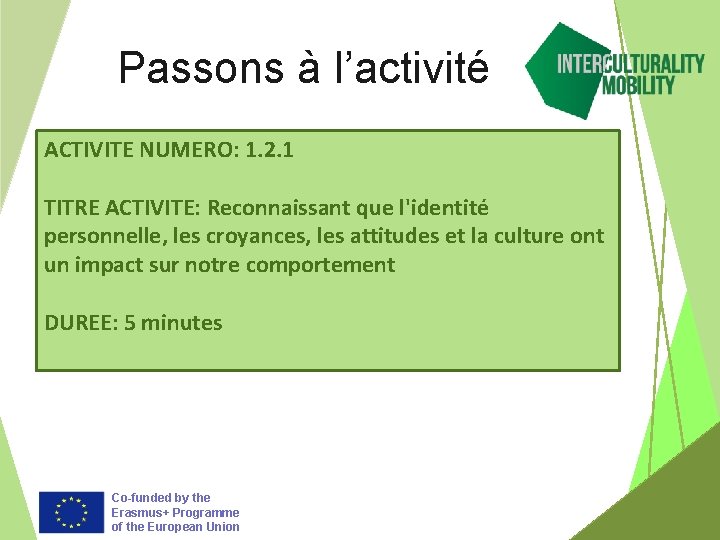 Passons à l’activité

INTERCULTURALITY MOBILITY

ACTIVITE NUMERO: 1.2.1

TITRE ACTIVITE: Reconnaissant que l'identité personnelle, les croyances, les attitudes et la culture ont un impact sur notre comportement

DUREE: 5 minutes

Co-funded by the Erasmus+ Programme of the European Union